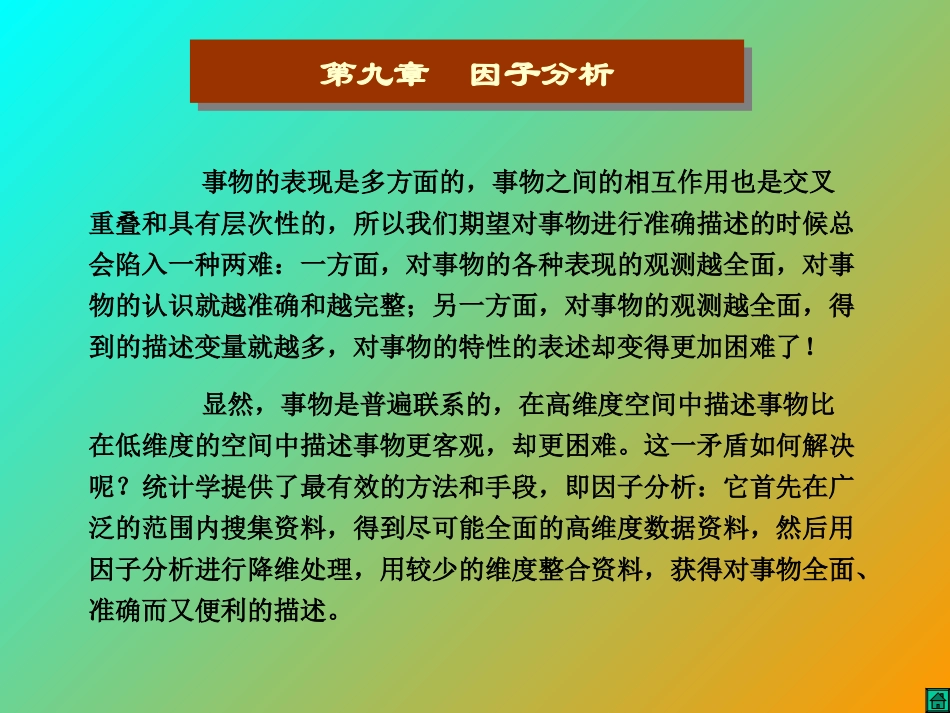 第九章　因子分析

事物的表现是多方面的，事物之间的相互作用也是交叉重叠和具有层次性的，所以我们期望对事物进行准确描述的时候总会陷入一种两难：一方面，对事物的各种表现的观测越全面，对事物的认识就越准确和越完整；另一方面，对事物的观测越全面，得到的描述变量就越多，对事物的特性的表述却变得更加困难了！

显然，事物是普遍联系的，在高维度空间中描述事物比在低维度的空间中描述事物更客观，却更困难。这一矛盾如何解决呢？统计学提供了最有效的方法和手段，即因子分析：它首先在广泛的范围内搜集资料，得到尽可能全面的高维度数据资料，然后用因子分析进行降维处理，用较少的维度整合资料，获得对事物全面、准确而又便利的描述。